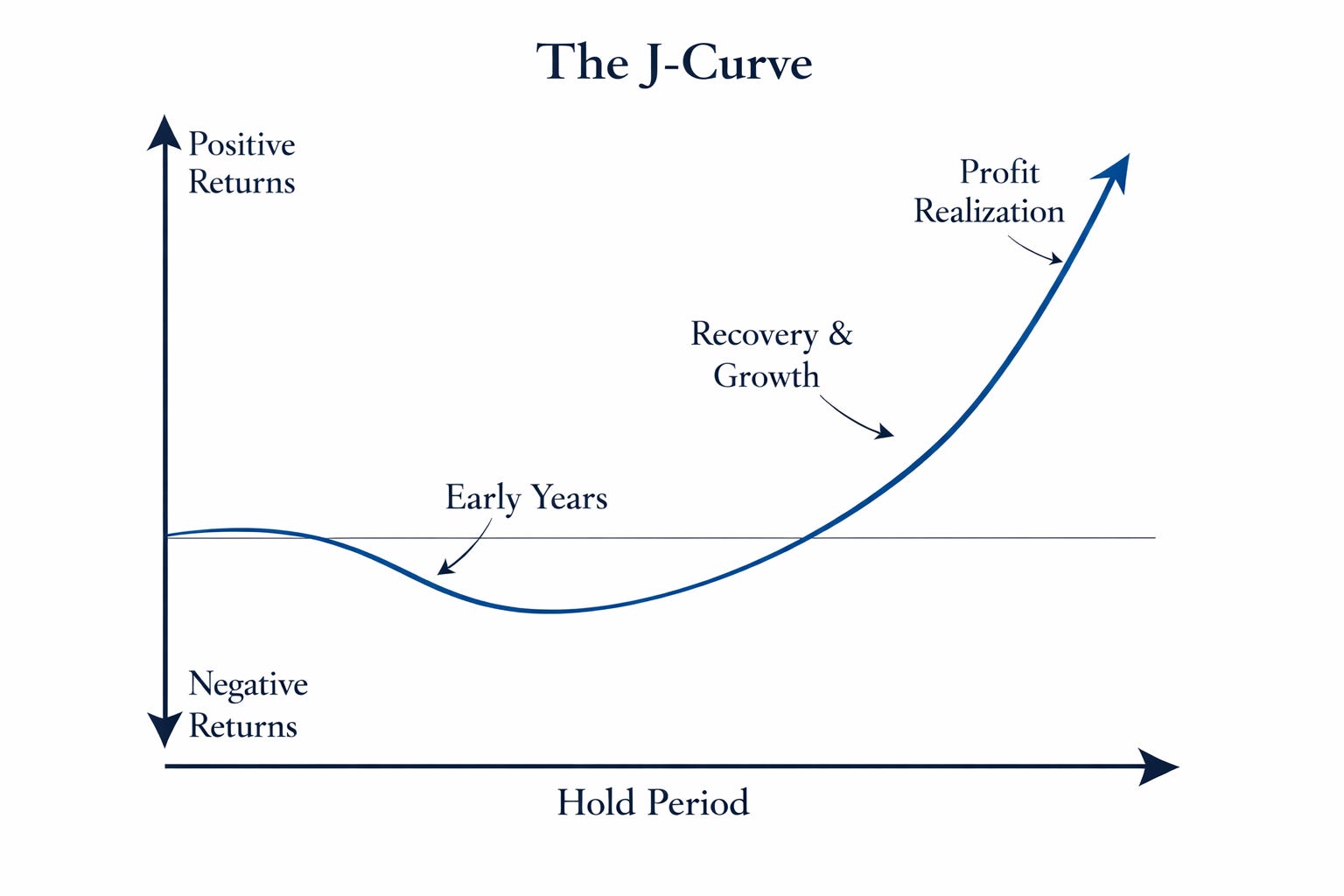 The J-Curve

Positive Returns

Profit Realization

Recovery & Growth

Early Years

Negative Returns

Hold Period